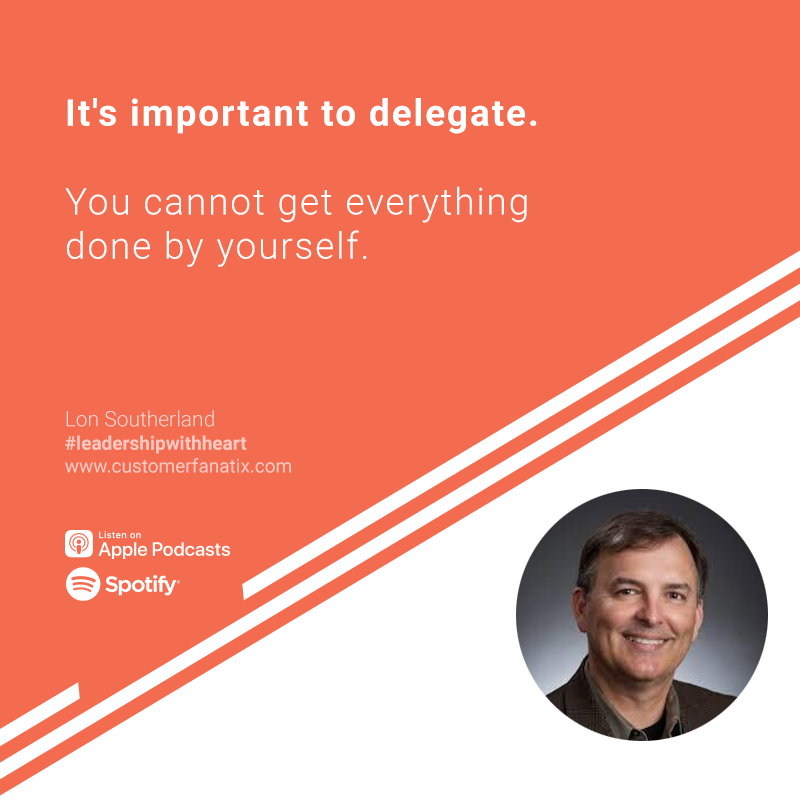 It's important to delegate.

You cannot get everything done by yourself.

Lon Southerland
#leadershipwithheart
www.customerfanatix.com

Listen on
Apple Podcasts

Spotify